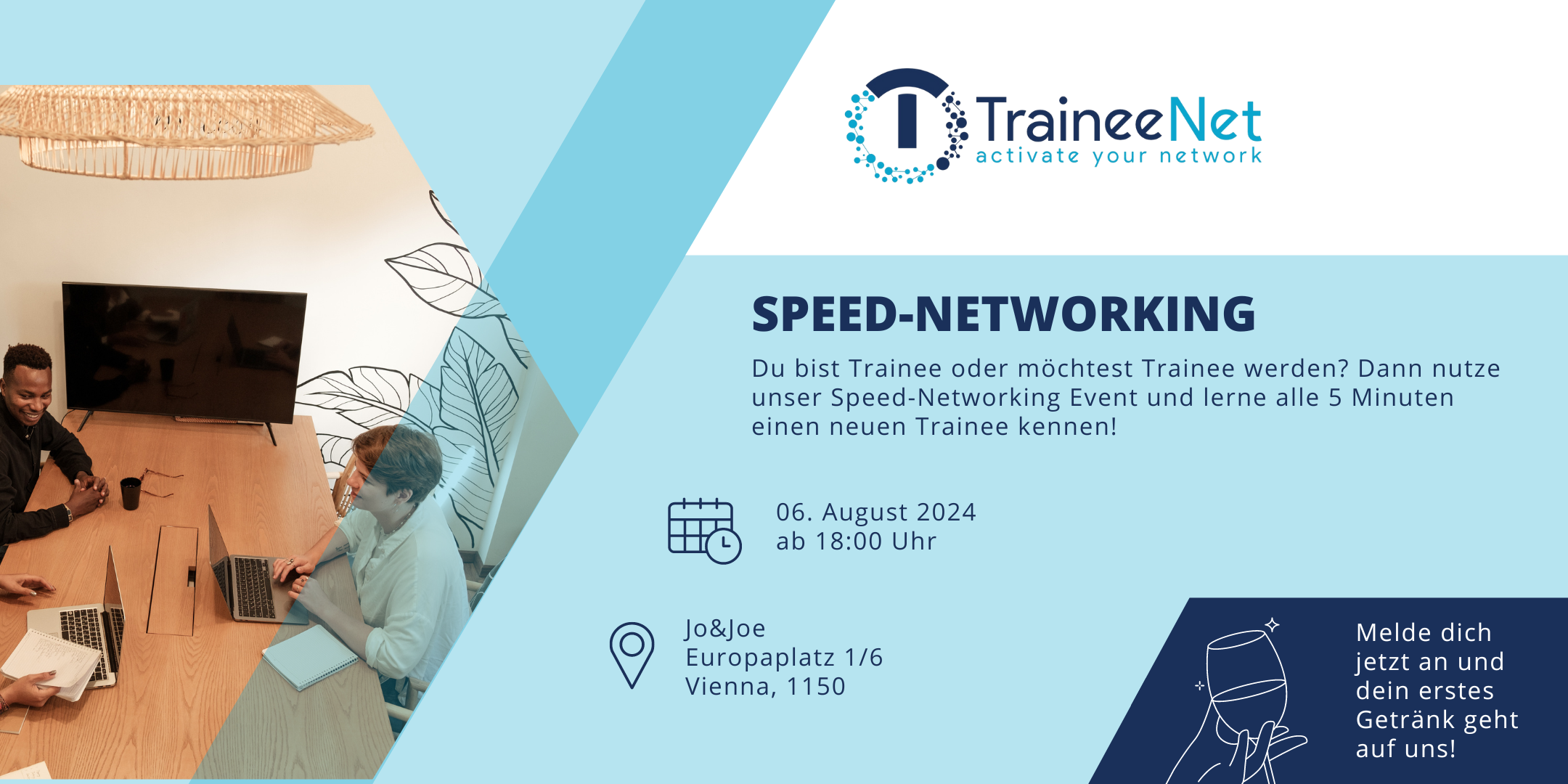 TraineeNet
activate your network

SPEED-NETWORKING

Du bist Trainee oder möchtest Trainee werden? Dann nutze unser Speed-Networking Event und lerne alle 5 Minuten einen neuen Trainee kennen!

06. August 2024
ab 18:00 Uhr

Jo&Joe
Europaplatz 1/6
Vienna, 1150

Melde dich jetzt an und dein erstes Getränk geht auf uns!